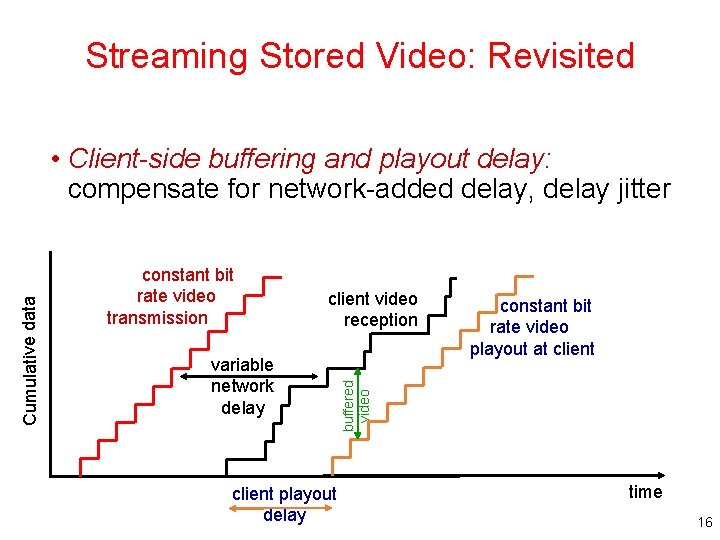 Streaming Stored Video: Revisited

• Client-side buffering and playout delay: compensate for network-added delay, delay jitter

Cumulative data

constant bit rate video transmission

variable network delay

client video reception

buffered video

constant bit rate video playout at client

client playout delay

time

16